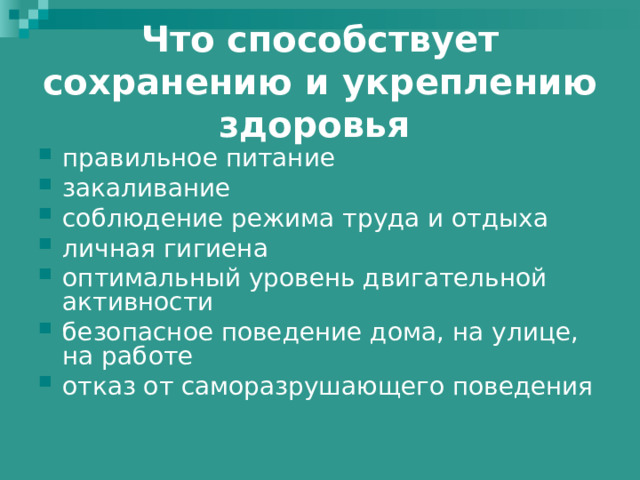 Что способствует сохранению и укреплению здоровья

- правильное питание
- закаливание
- соблюдение режима труда и отдыха
- личная гигиена
- оптимальный уровень двигательной активности
- безопасное поведение дома, на улице, на работе
- отказ от саморазрушающего поведения